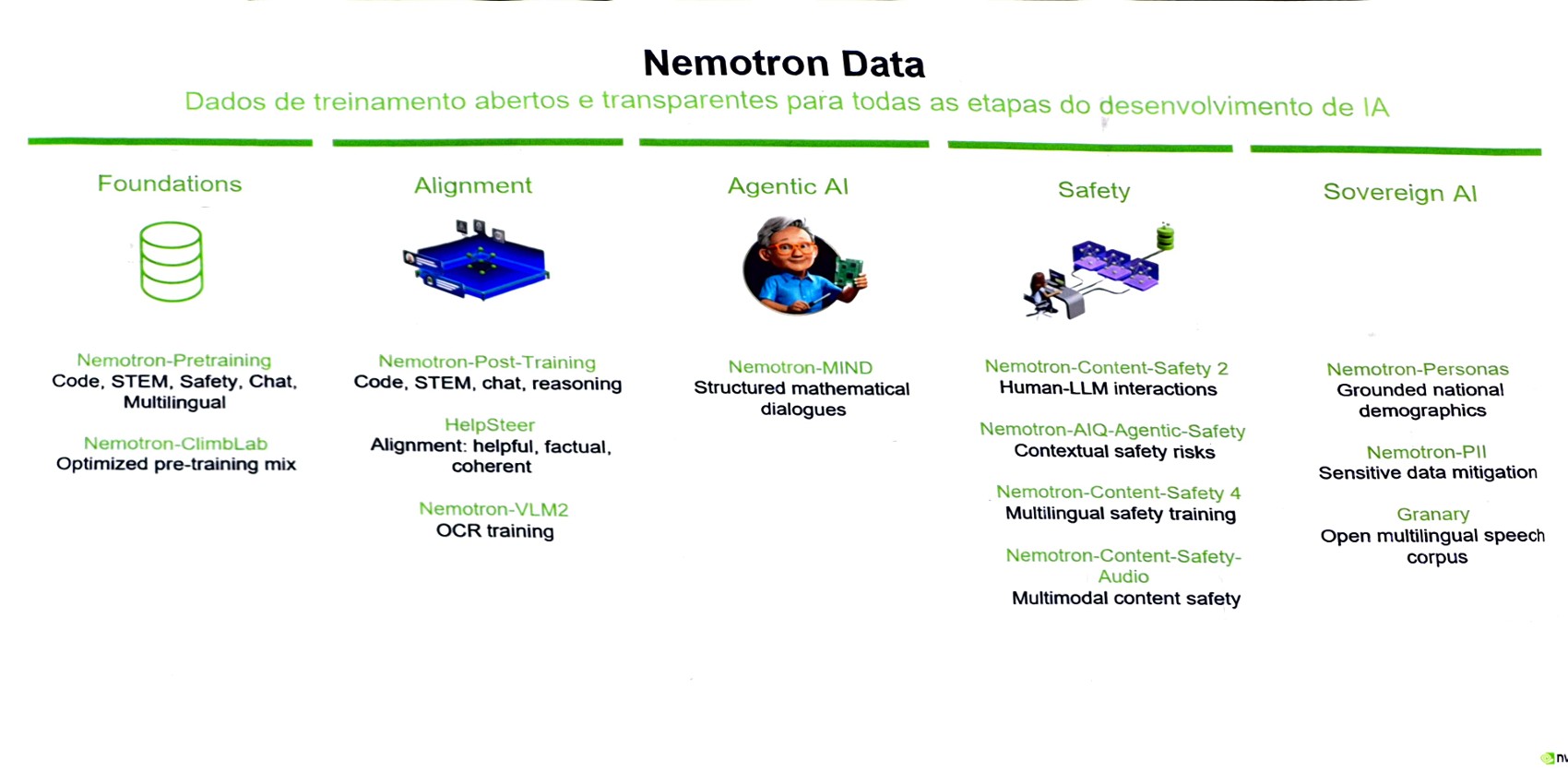 Nemotron Data
Dados de treinamento abertos e transparentes para todas as etapas do desenvolvimento de IA

Foundations

Nemotron-Pretraining
Code, STEM, Safety, Chat, Multilingual

Nemotron-ClimbLab
Optimized pre-training mix

Alignment

Nemotron-Post-Training
Code, STEM, chat, reasoning

HelpSteer
Alignment: helpful, factual, coherent

Nemotron-VLM2
OCR training

Agentic AI

Nemotron-MIND
Structured mathematical dialogues

Safety

Nemotron-Content-Safety 2
Human-LLM interactions

Nemotron-AIQ-Agentic-Safety
Contextual safety risks

Nemotron-Content-Safety 4
Multilingual safety training

Nemotron-Content-Safety-Audio
Multimodal content safety

Sovereign AI

Nemotron-Personas
Grounded national demographics

Nemotron-PII
Sensitive data mitigation

Granary
Open multilingual speech corpus

nv